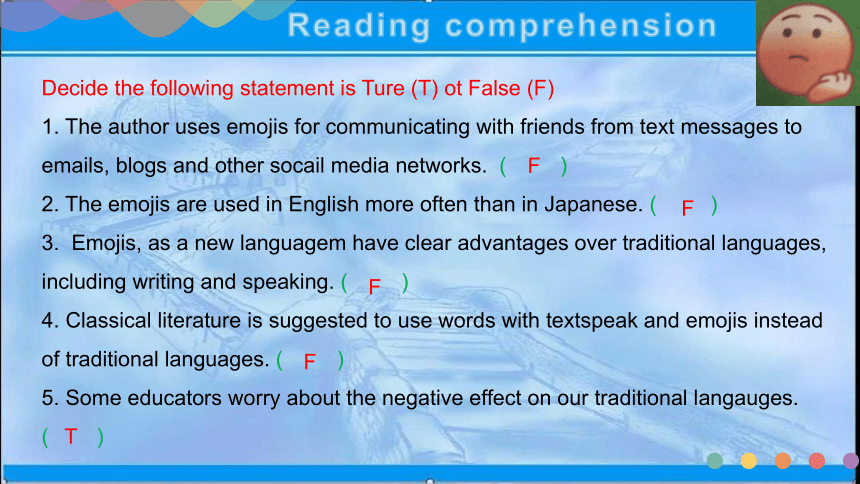 Reading comprehension

Decide the following statement is Ture (T) ot False (F)

1. The author uses emojis for communicating with friends from text messages to emails, blogs and other socail media networks. ( F )

2. The emojis are used in English more often than in Japanese. ( F )

3. Emojis, as a new languagem have clear advantages over traditional languages, including writing and speaking. ( F )

4. Classical literature is suggested to use words with textspeak and emojis instead of traditional languages. ( F )

5. Some educators worry about the negative effect on our traditional langauges. ( T )